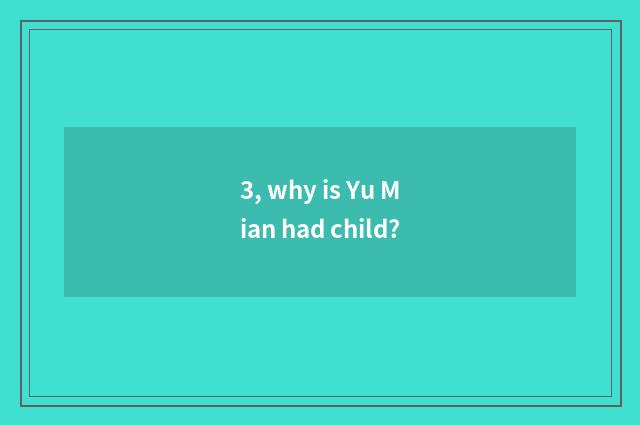 3, why is Yu M
ian had child?